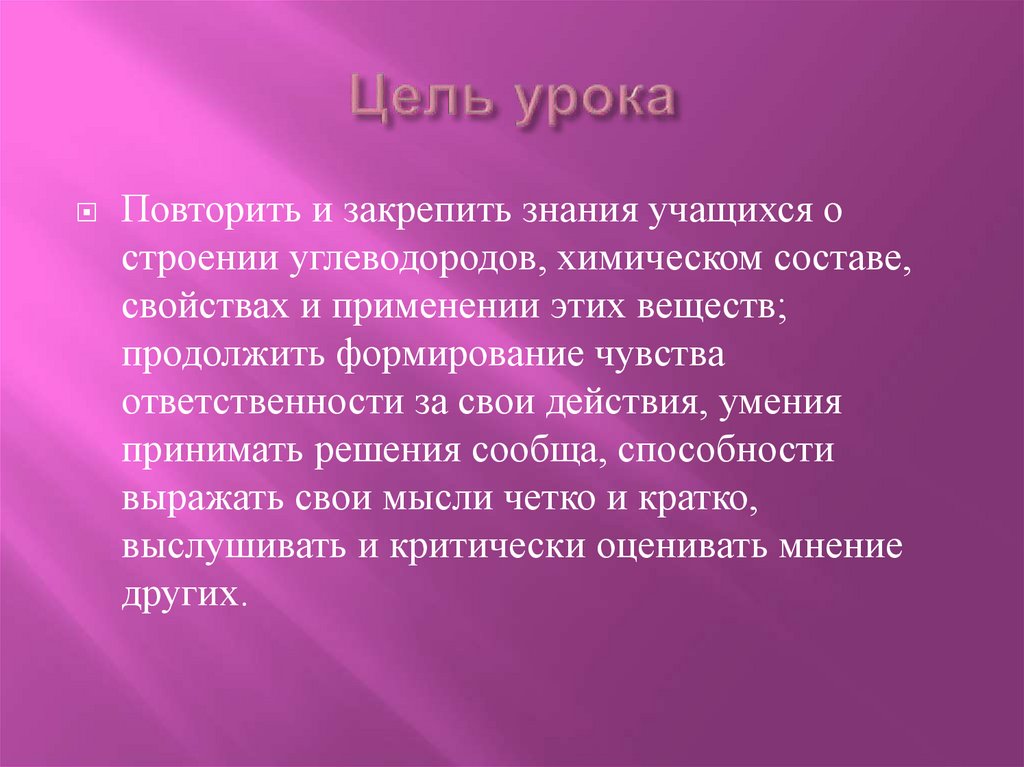 Цель урока

Повторить и закрепить знания учащихся о строении углеводородов, химическом составе, свойствах и применении этих веществ; продолжить формирование чувства ответственности за свои действия, умения принимать решения сообща, способности выражать свои мысли четко и кратко, выслушивать и критически оценивать мнение других.